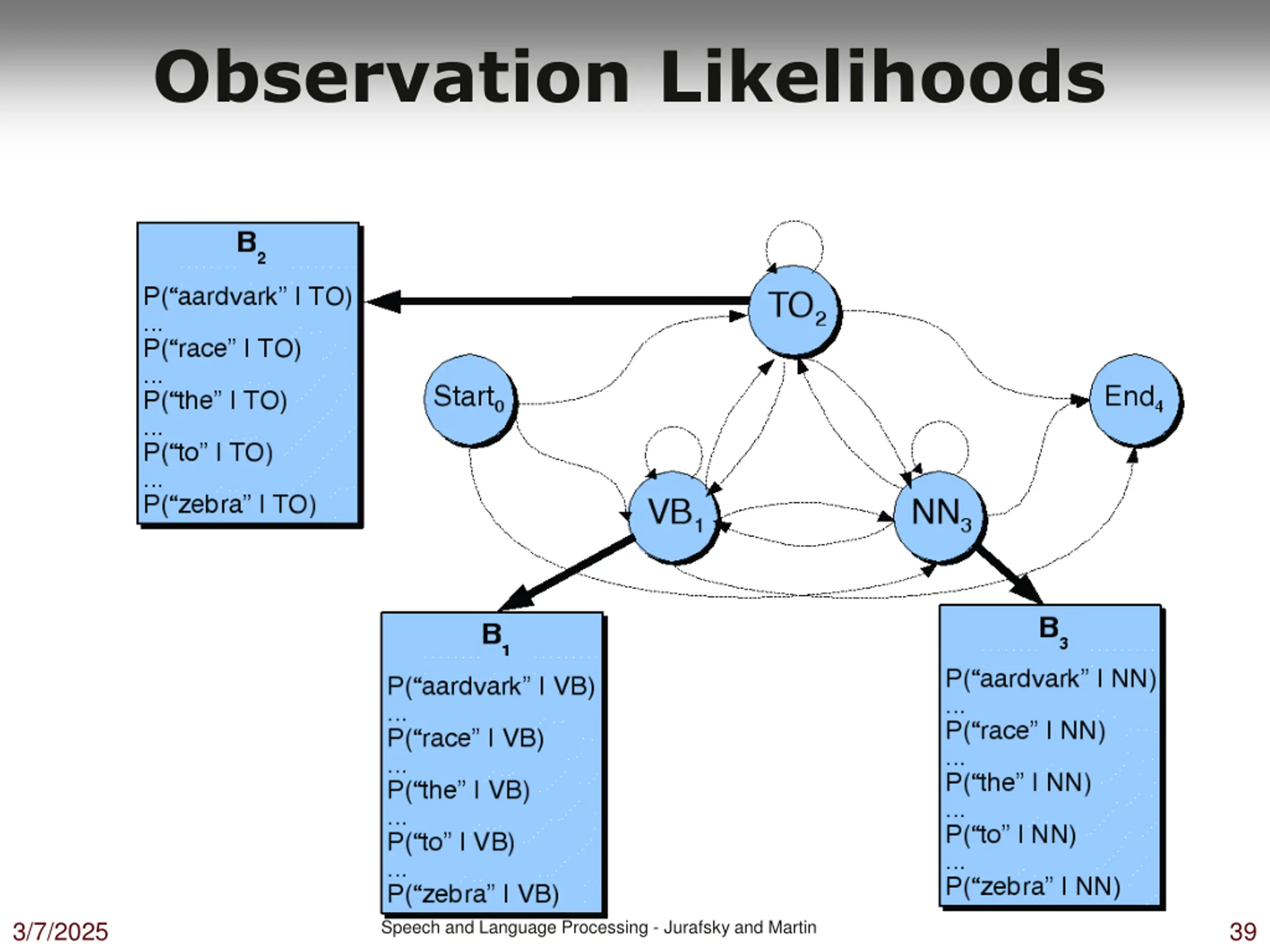 Observation Likelihoods

$B_2$
P("aardvark" | TO)
...
P("race" | TO)
...
P("the" | TO)
...
P("to" | TO)
...
P("zebra" | TO)

$TO_2$

$Start_0$

$End_4$

$VB_1$

$NN_3$

$B_1$
P("aardvark" | VB)
...
P("race" | VB)
...
P("the" | VB)
...
P("to" | VB)
...
P("zebra" | VB)

$B_3$
P("aardvark" | NN)
...
P("race" | NN)
...
P("the" | NN)
...
P("to" | NN)
...
P("zebra" | NN)

3/7/2025

Speech and Language Processing - Jurafsky and Martin

39